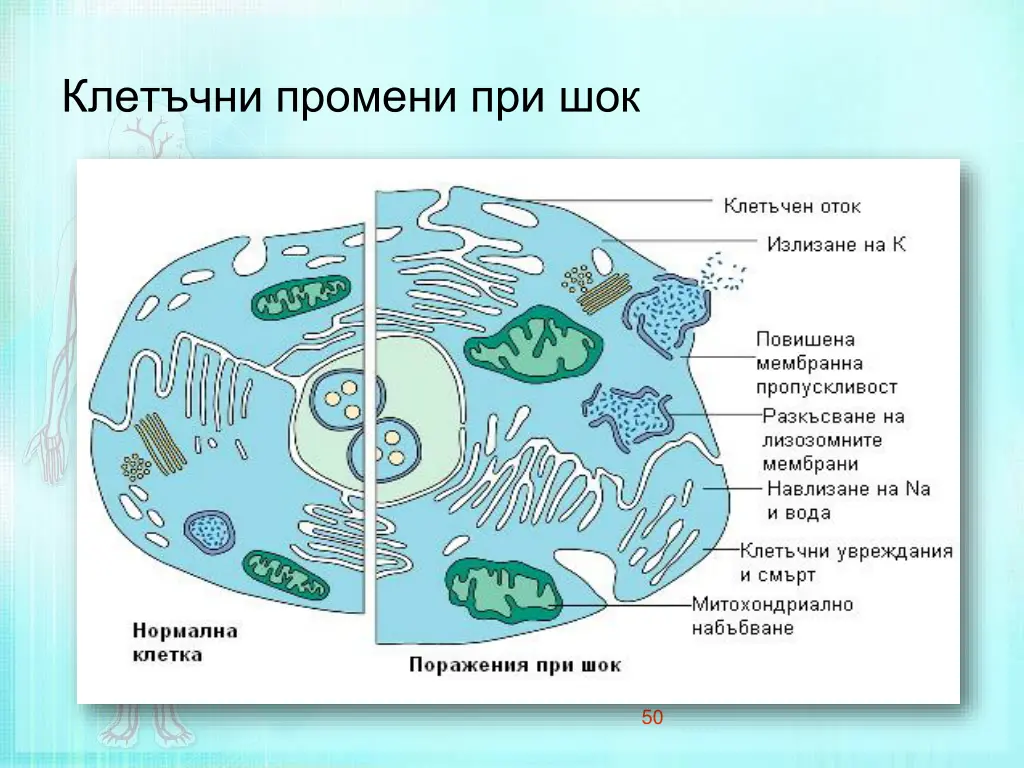 Клетъчни промени при шок

Клетъчен оток

Излизане на К

Повишена мембранна пропускливост

Разкъсване на лизозомните мембрани

Навлизане на Na и вода

Клетъчни увреждания и смърт

Митохондриално набъбване

Нормална клетка

Поражения при шок

50